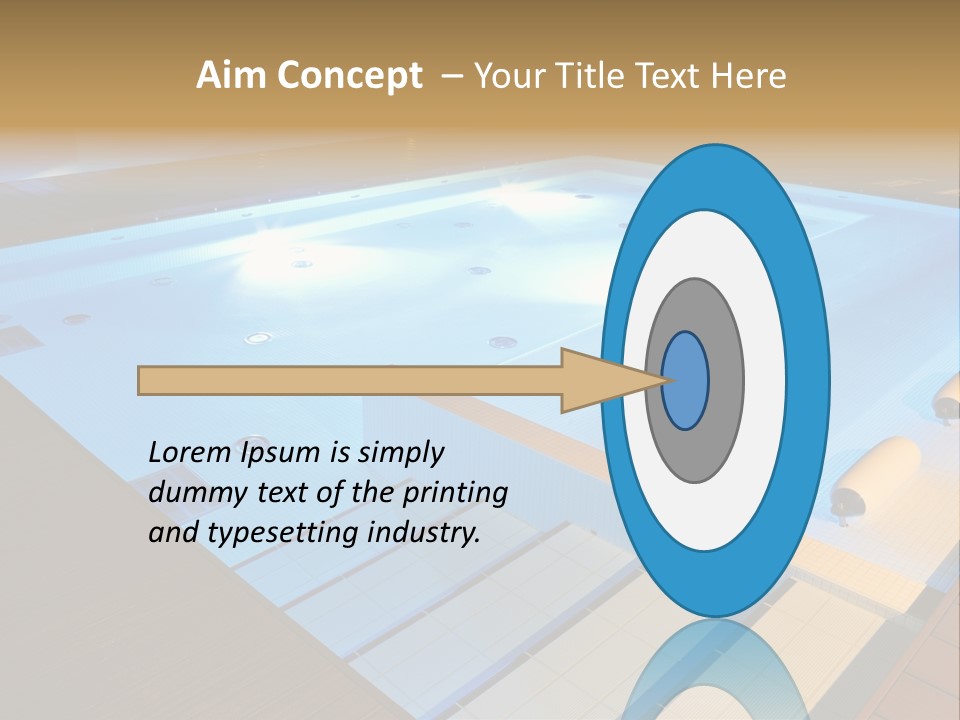 Aim Concept – Your Title Text Here

Lorem Ipsum is simply dummy text of the printing and typesetting industry.